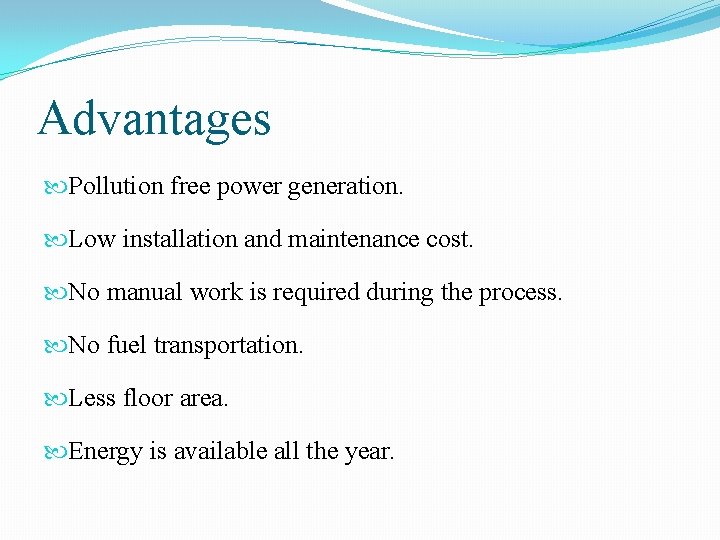 Advantages

Pollution free power generation.

Low installation and maintenance cost.

No manual work is required during the process.

No fuel transportation.

Less floor area.

Energy is available all the year.